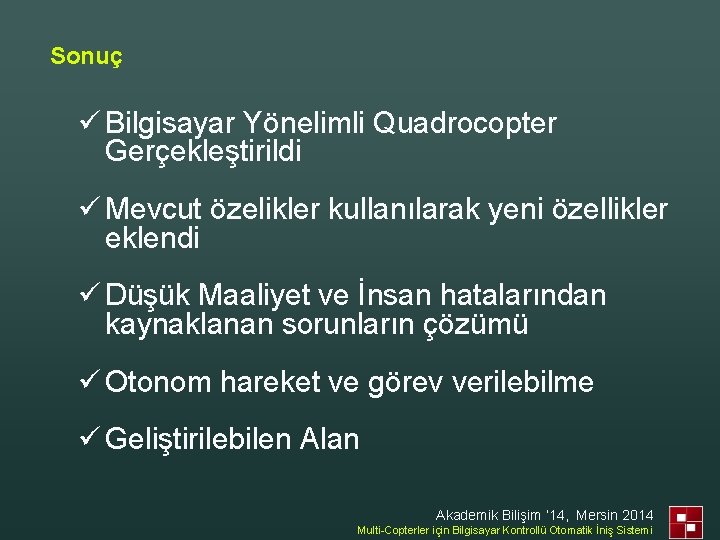 Sonuç

✓ Bilgisayar Yönelimli Quadrocopter Gerçekleştirildi

✓ Mevcut özelikler kullanılarak yeni özellikler eklendi

✓ Düşük Maaliyet ve İnsan hatalarından kaynaklanan sorunların çözümü

✓ Otonom hareket ve görev verilebilme

✓ Geliştirilebilen Alan

Akademik Bilişim '14, Mersin 2014
Multi-Copterler için Bilgisayar Kontrollü Otomatik İniş Sistemi